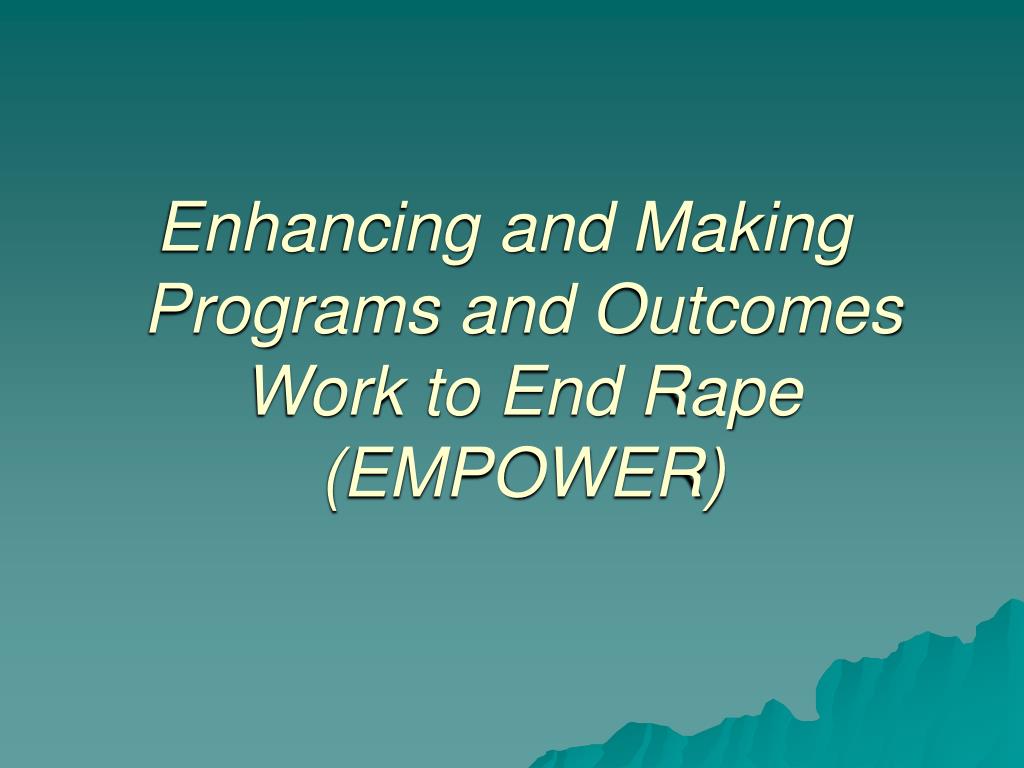 Enhancing and Making Programs and Outcomes Work to End Rape (EMPOWER)